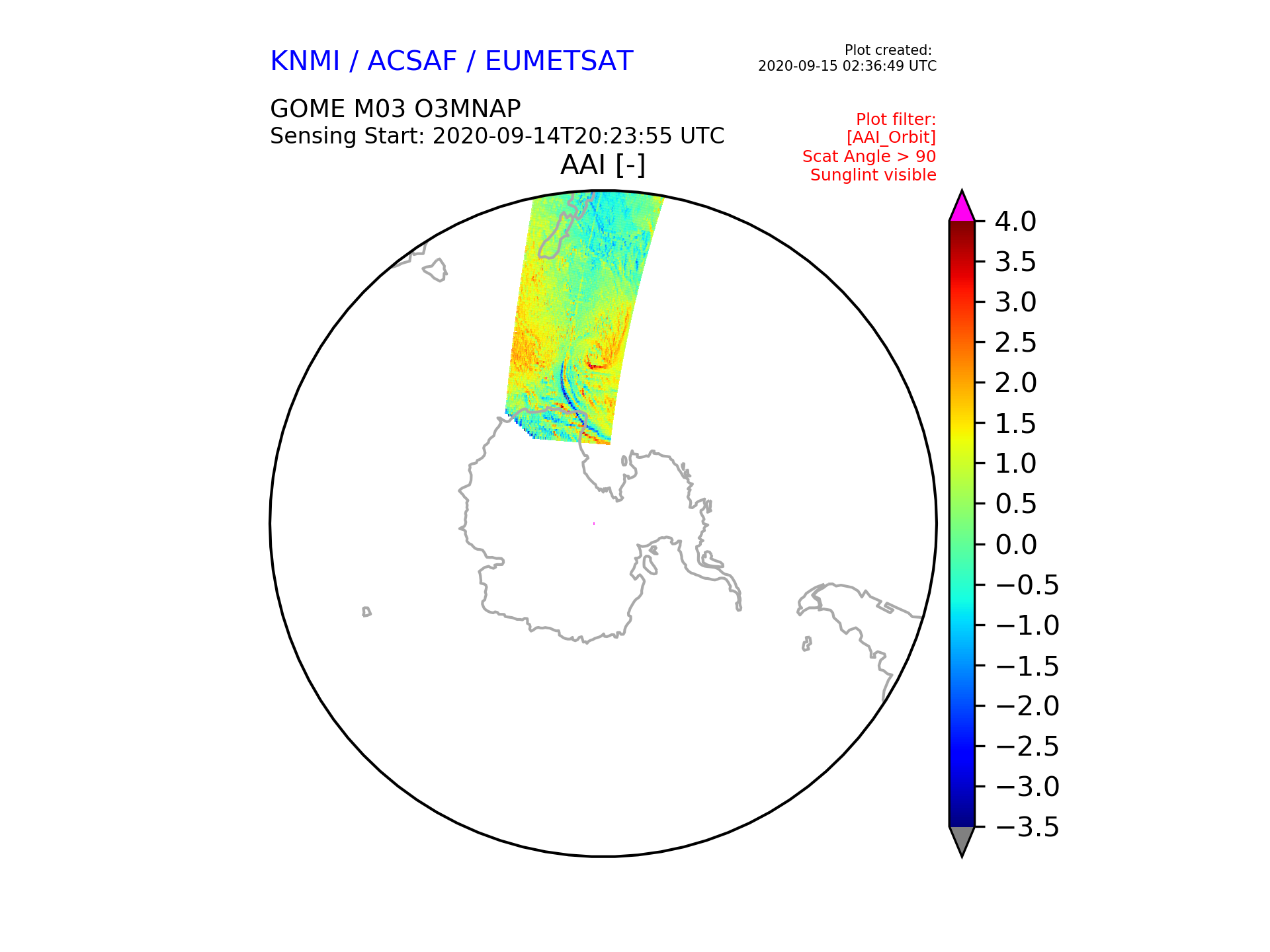 KNMI / ACSAF / EUMETSAT

Plot created:
2020-09-15 02:36:49 UTC

GOME M03 O3MNAP
Sensing Start: 2020-09-14T20:23:55 UTC

Plot filter:
[AAI_Orbit]
Scat Angle > 90
Sunglint visible

AAI [-]

4.0
3.5
3.0
2.5
2.0
1.5
1.0
0.5
0.0
−0.5
−1.0
−1.5
−2.0
−2.5
−3.0
−3.5